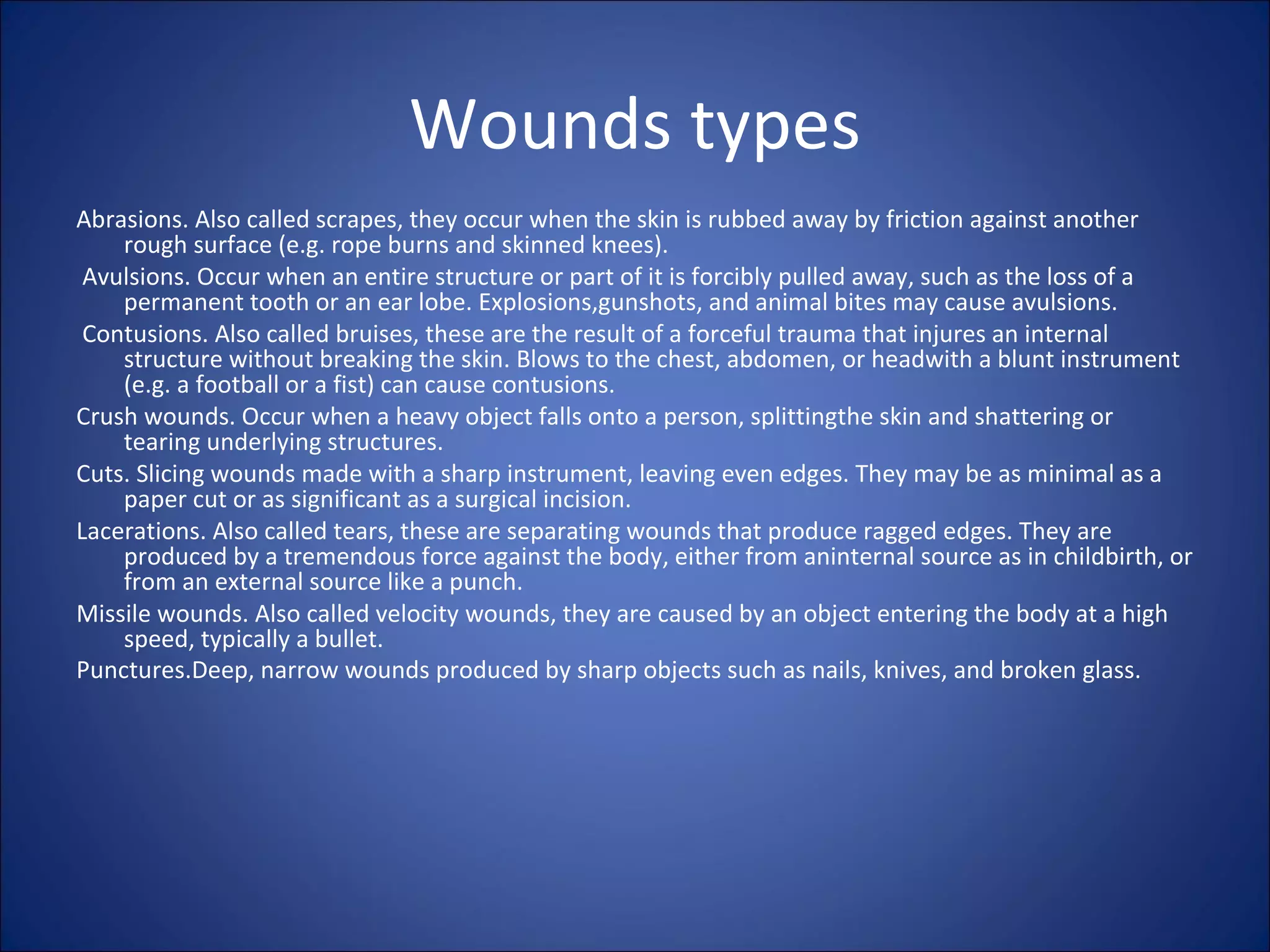 Wounds types

Abrasions. Also called scrapes, they occur when the skin is rubbed away by friction against another rough surface (e.g. rope burns and skinned knees).

Avulsions. Occur when an entire structure or part of it is forcibly pulled away, such as the loss of a permanent tooth or an ear lobe. Explosions,gunshots, and animal bites may cause avulsions.

Contusions. Also called bruises, these are the result of a forceful trauma that injures an internal structure without breaking the skin. Blows to the chest, abdomen, or headwith a blunt instrument (e.g. a football or a fist) can cause contusions.

Crush wounds. Occur when a heavy object falls onto a person, splittingthe skin and shattering or tearing underlying structures.

Cuts. Slicing wounds made with a sharp instrument, leaving even edges. They may be as minimal as a paper cut or as significant as a surgical incision.

Lacerations. Also called tears, these are separating wounds that produce ragged edges. They are produced by a tremendous force against the body, either from aninternal source as in childbirth, or from an external source like a punch.

Missile wounds. Also called velocity wounds, they are caused by an object entering the body at a high speed, typically a bullet.

Punctures.Deep, narrow wounds produced by sharp objects such as nails, knives, and broken glass.